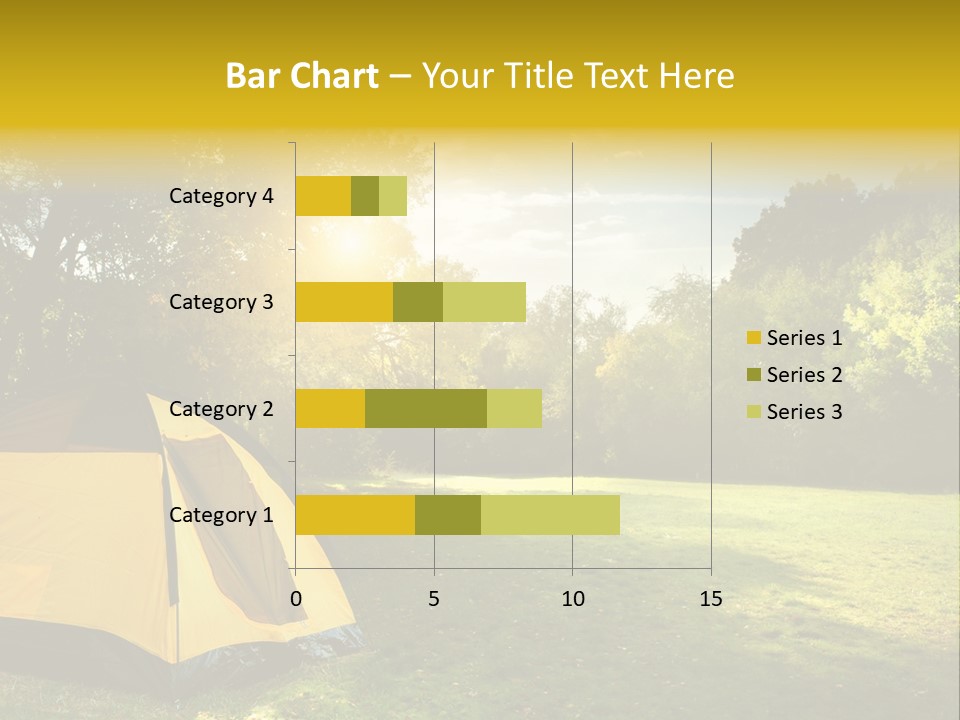 Bar Chart – Your Title Text Here

Category 4
Category 3
Category 2
Category 1

0
5
10
15

Series 1
Series 2
Series 3